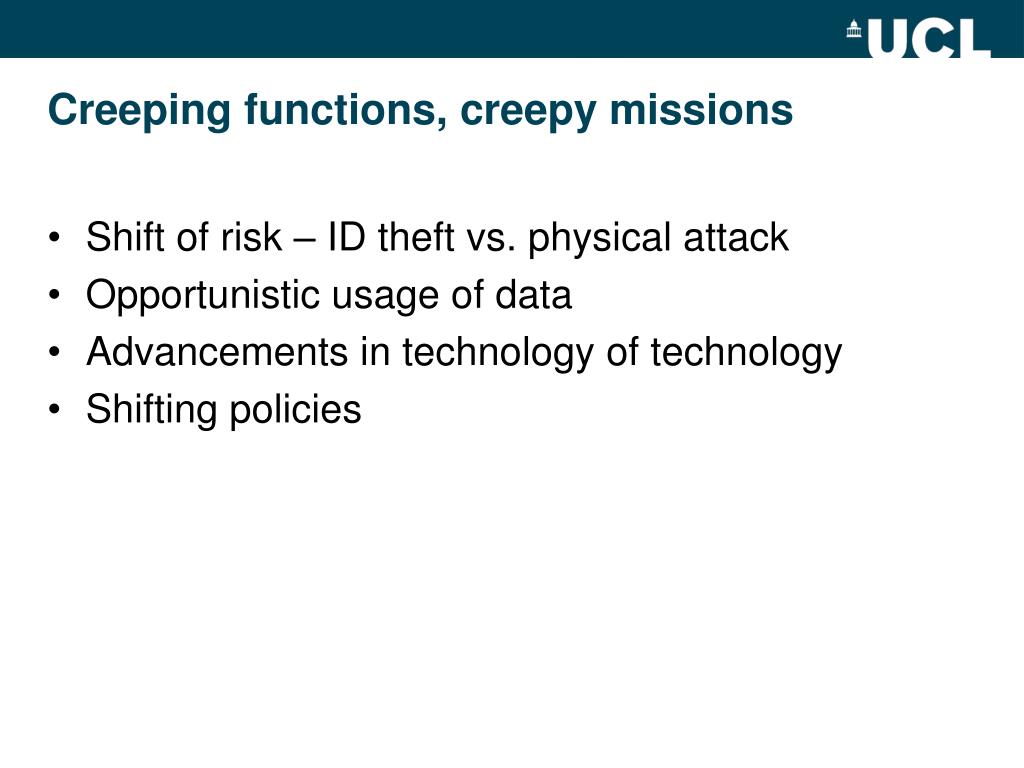 UCL

Creeping functions, creepy missions

• Shift of risk – ID theft vs. physical attack
• Opportunistic usage of data
• Advancements in technology of technology
• Shifting policies